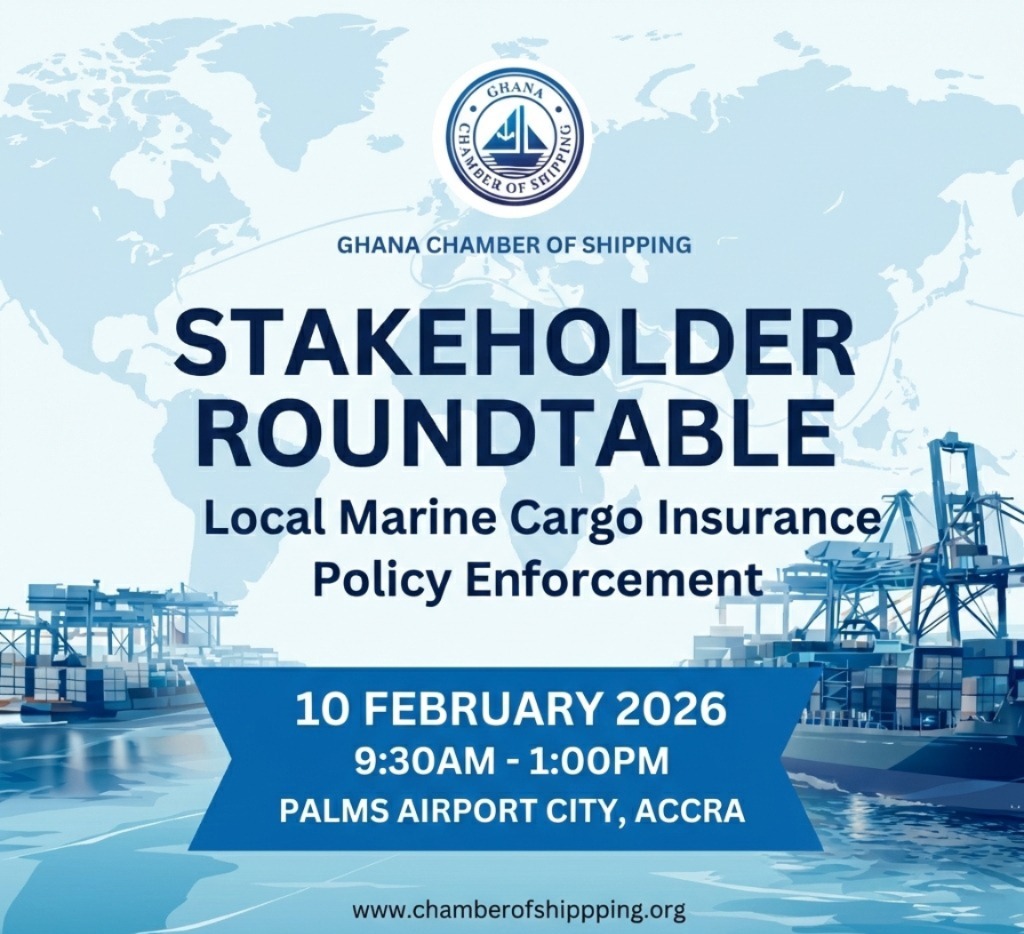 GHANA
CHAMBER OF SHIPPING

GHANA CHAMBER OF SHIPPING

STAKEHOLDER ROUNDTABLE

Local Marine Cargo Insurance Policy Enforcement

10 FEBRUARY 2026
9:30AM - 1:00PM
PALMS AIRPORT CITY, ACCRA

www.chamberofshippping.org